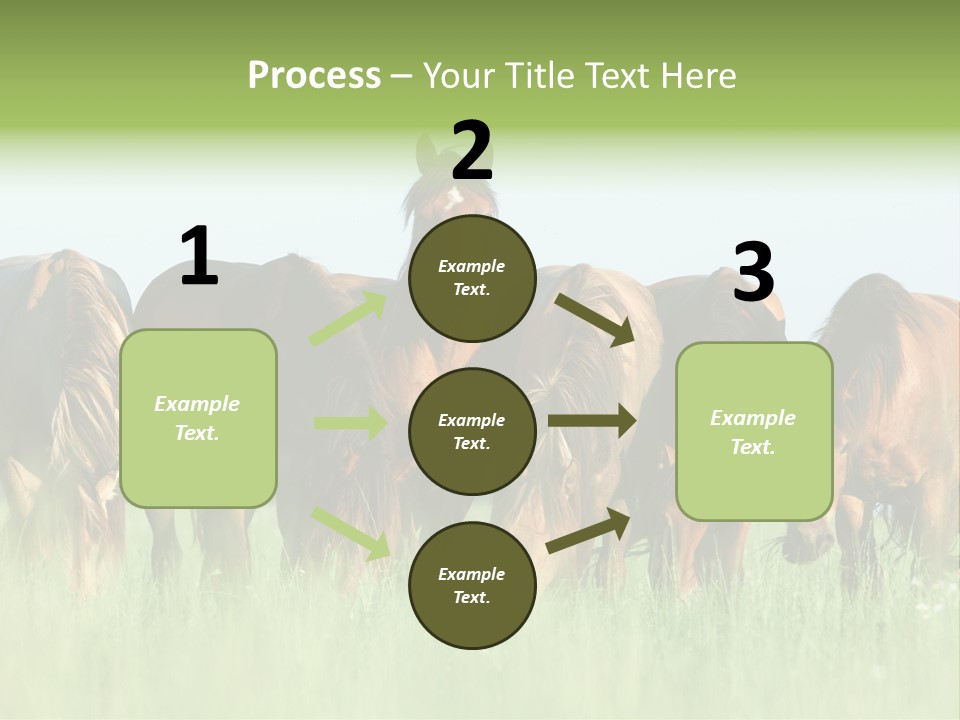 Process – Your Title Text Here

1

Example Text.

2

Example Text.

Example Text.

Example Text.

3

Example Text.